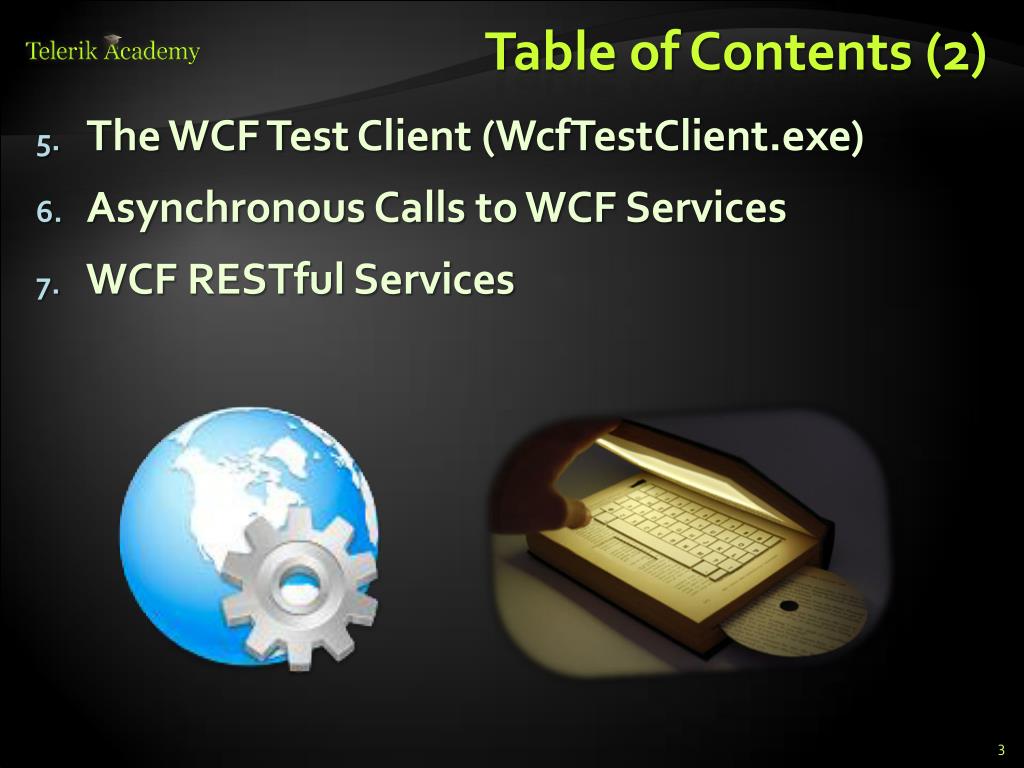 Telerik Academy

Table of Contents (2)

5. The WCF Test Client (WcfTestClient.exe)
6. Asynchronous Calls to WCF Services
7. WCF RESTful Services

3